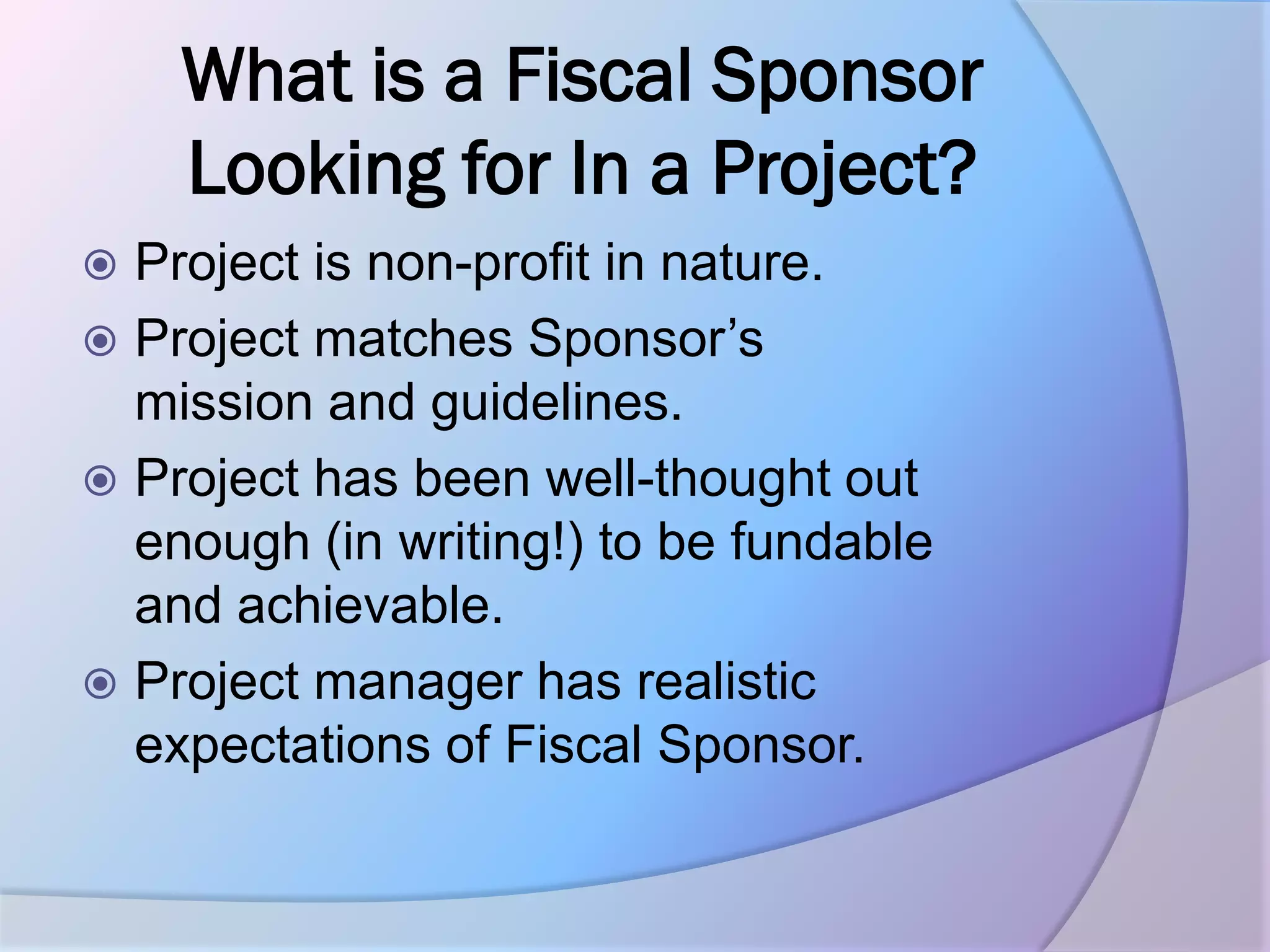 What is a Fiscal Sponsor Looking for In a Project?

Project is non-profit in nature.

Project matches Sponsor’s mission and guidelines.

Project has been well-thought out enough (in writing!) to be fundable and achievable.

Project manager has realistic expectations of Fiscal Sponsor.